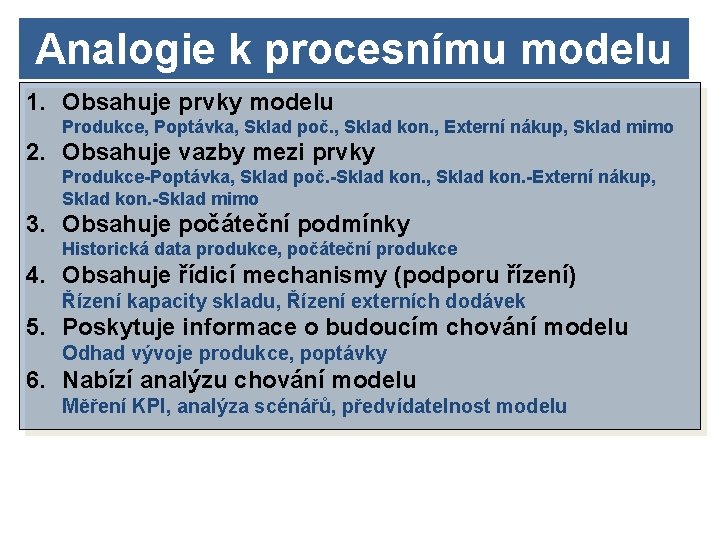 Analogie k procesnímu modelu

1. Obsahuje prvky modelu
Produkce, Poptávka, Sklad poč., Sklad kon., Externí nákup, Sklad mimo

2. Obsahuje vazby mezi prvky
Produkce-Poptávka, Sklad poč.-Sklad kon., Sklad kon.-Externí nákup, Sklad kon.-Sklad mimo

3. Obsahuje počáteční podmínky
Historická data produkce, počáteční produkce

4. Obsahuje řídicí mechanismy (podporu řízení)
Řízení kapacity skladu, Řízení externích dodávek

5. Poskytuje informace o budoucím chování modelu
Odhad vývoje produkce, poptávky

6. Nabízí analýzu chování modelu
Měření KPI, analýza scénářů, předvídatelnost modelu